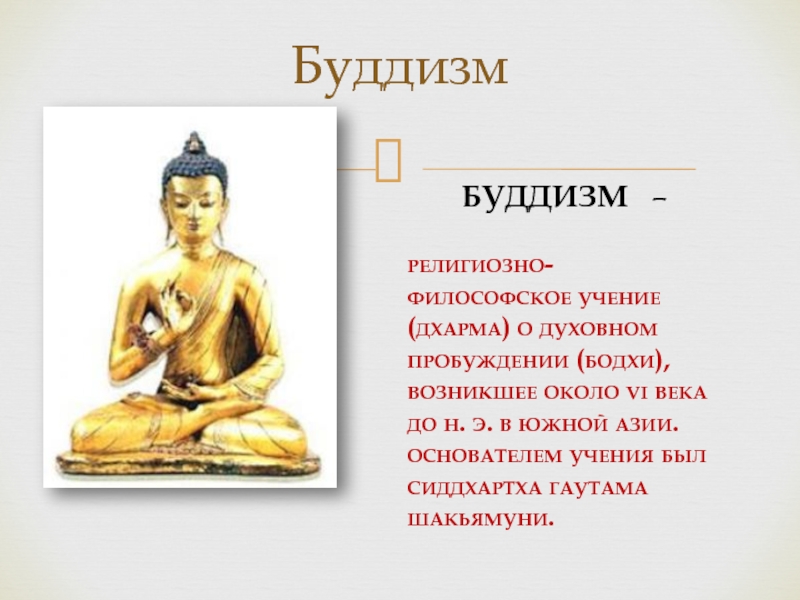 Буддизм

БУДДИЗМ –

религиозно-философское учение (дхарма) о духовном пробуждении (бодхи), возникшее около VI века до н. э. в Южной Азии. Основателем учения был Сиддхартха Гаутама Шакьямуни.